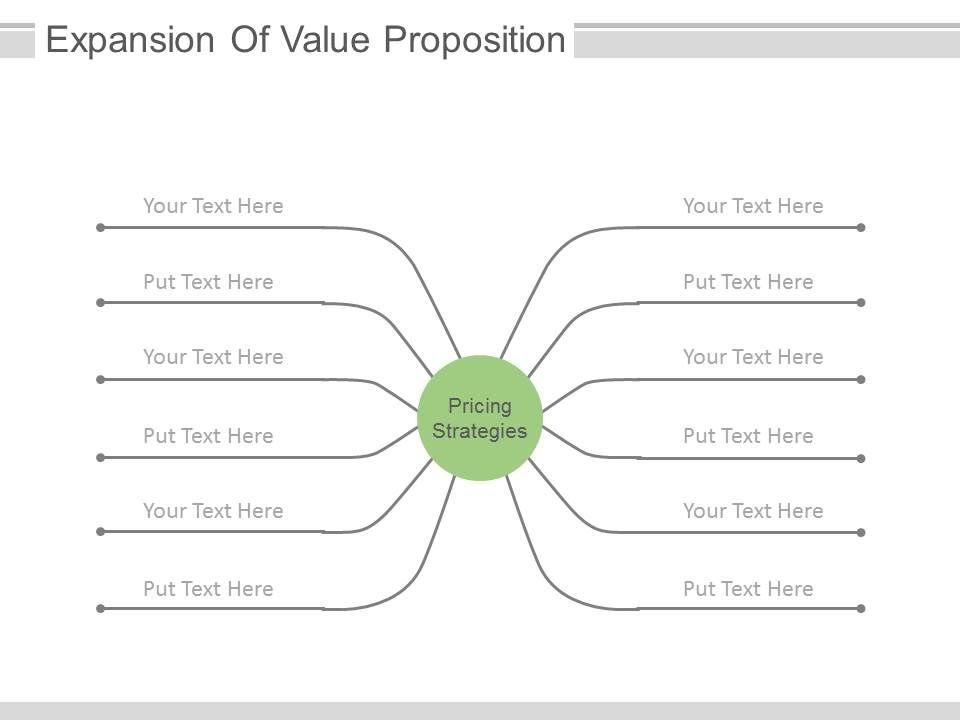 Expansion Of Value Proposition

Your Text Here

Put Text Here

Your Text Here

Put Text Here

Your Text Here

Put Text Here

Pricing Strategies

Your Text Here

Put Text Here

Your Text Here

Put Text Here

Your Text Here

Put Text Here